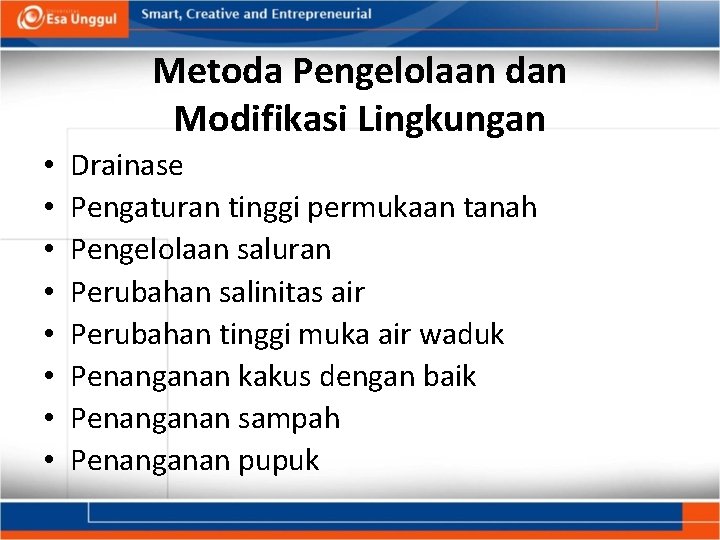 Esa Unggul

Smart, Creative and Entrepreneurial

Metoda Pengelolaan dan Modifikasi Lingkungan

• Drainase
• Pengaturan tinggi permukaan tanah
• Pengelolaan saluran
• Perubahan salinitas air
• Perubahan tinggi muka air waduk
• Penanganan kakus dengan baik
• Penanganan sampah
• Penanganan pupuk